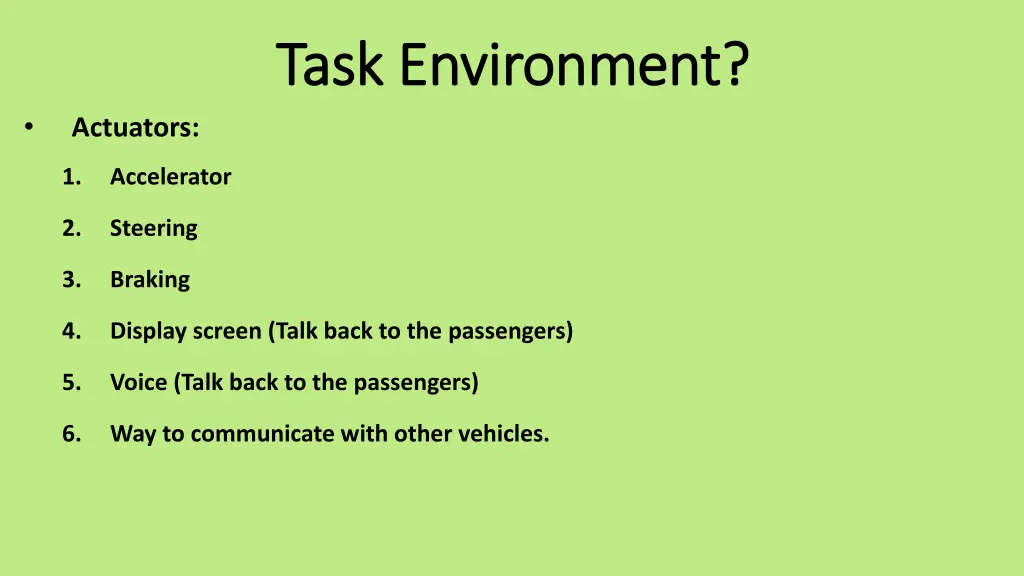 Task Environment?

• Actuators:

1. Accelerator
2. Steering
3. Braking
4. Display screen (Talk back to the passengers)
5. Voice (Talk back to the passengers)
6. Way to communicate with other vehicles.